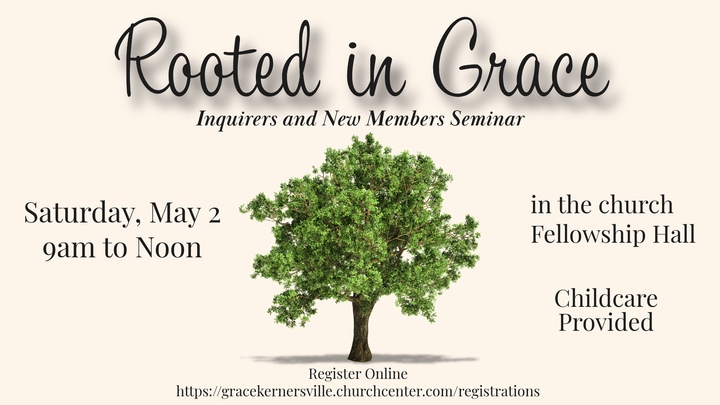 Rooted in Grace
Inquirers and New Members Seminar

Saturday, May 2
9am to Noon

in the church
Fellowship Hall

Childcare
Provided

Register Online
https://gracekernersville.churchcenter.com/registrations